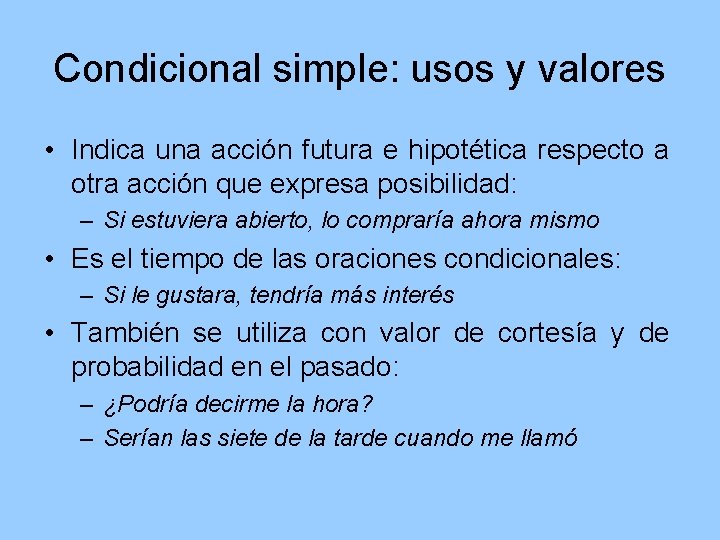 Condicional simple: usos y valores

• Indica una acción futura e hipotética respecto a otra acción que expresa posibilidad:
– Si estuviera abierto, lo compraría ahora mismo

• Es el tiempo de las oraciones condicionales:
– Si le gustara, tendría más interés

• También se utiliza con valor de cortesía y de probabilidad en el pasado:
– ¿Podría decirme la hora?
– Serían las siete de la tarde cuando me llamó